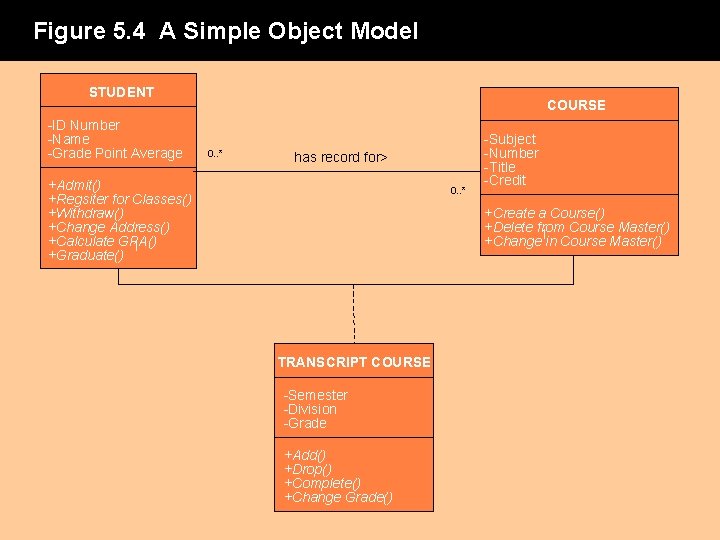 Figure 5.4 A Simple Object Model

STUDENT

-ID Number
-Name
-Grade Point Average

+Admit()
+Regsiter for Classes()
+Withdraw()
+Change Address()
+Calculate GPA()
+Graduate()

0..*

has record for>

0..*

COURSE

-Subject
-Number
-Title
-Credit

+Create a Course()
+Delete from Course Master()
+Change in Course Master()

TRANSCRIPT COURSE

-Semester
-Division
-Grade

+Add()
+Drop()
+Complete()
+Change Grade()